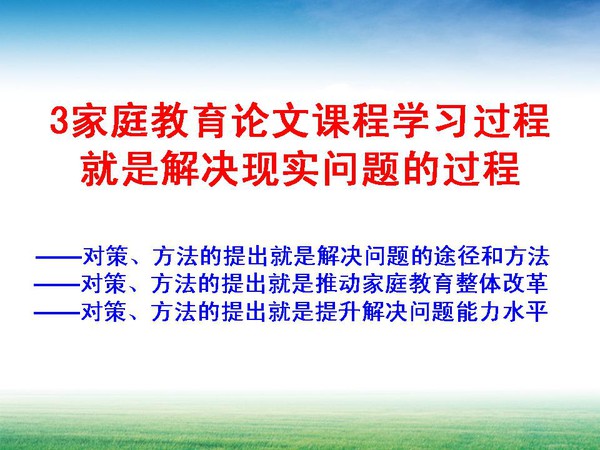 3家庭教育论文课程学习过程就是解决现实问题的过程

——对策、方法的提出就是解决问题的途径和方法
——对策、方法的提出就是推动家庭教育整体改革
——对策、方法的提出就是提升解决问题能力水平